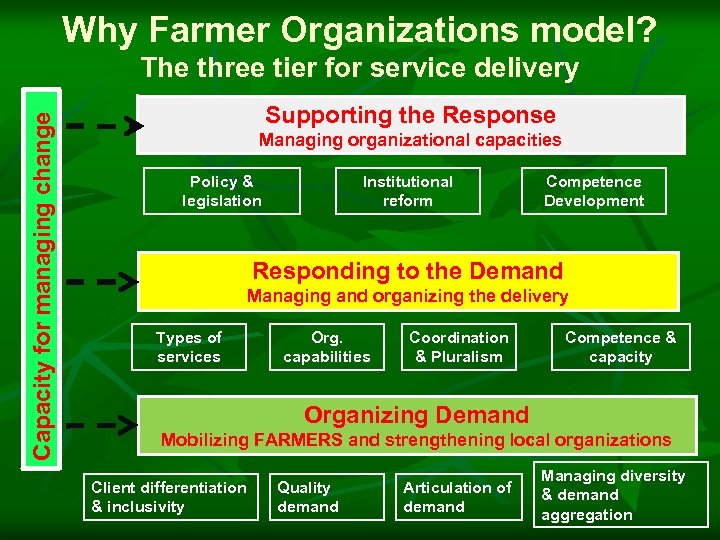 Why Farmer Organizations model?
The three tier for service delivery

Capacity for managing change

Supporting the Response
Managing organizational capacities

Policy & legislation

Institutional reform

Competence Development

Responding to the Demand
Managing and organizing the delivery

Types of services

Org. capabilities

Coordination & Pluralism

Competence & capacity

Organizing Demand
Mobilizing FARMERS and strengthening local organizations

Client differentiation & inclusivity

Quality demand

Articulation of demand

Managing diversity & demand aggregation